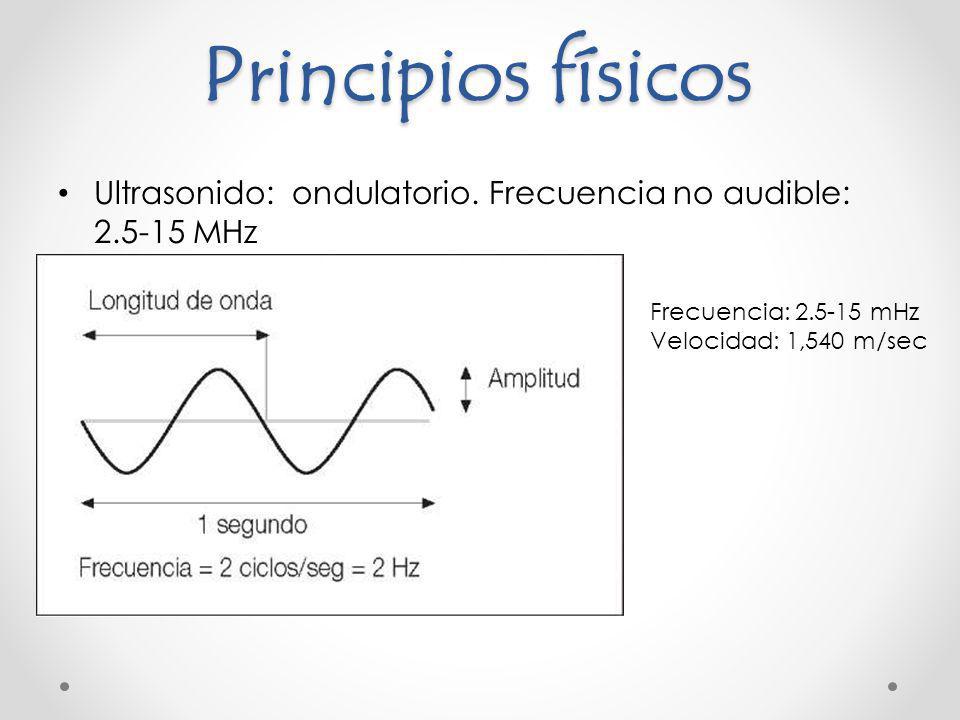 Principios físicos

• Ultrasonido: ondulatorio. Frecuencia no audible: 2.5-15 MHz

Longitud de onda

Amplitud

1 segundo

Frecuencia = 2 ciclos/seg = 2 Hz

Frecuencia: 2.5-15 mHz
Velocidad: 1,540 m/sec